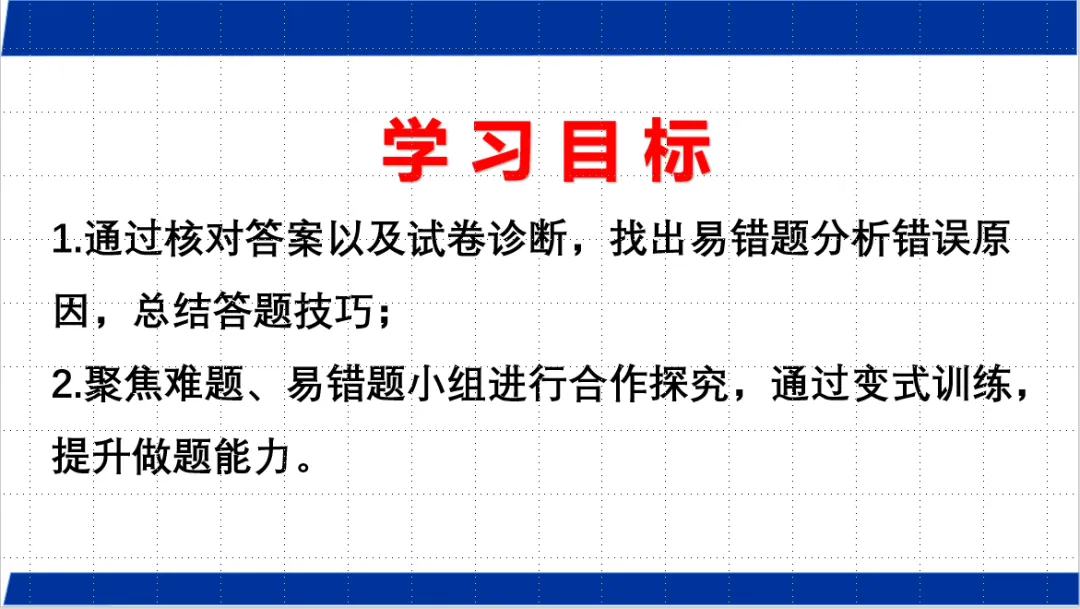 学习目标

1.通过核对答案以及试卷诊断，找出易错题分析错误原因，总结答题技巧；

2.聚焦难题、易错题小组进行合作探究，通过变式训练，提升做题能力。